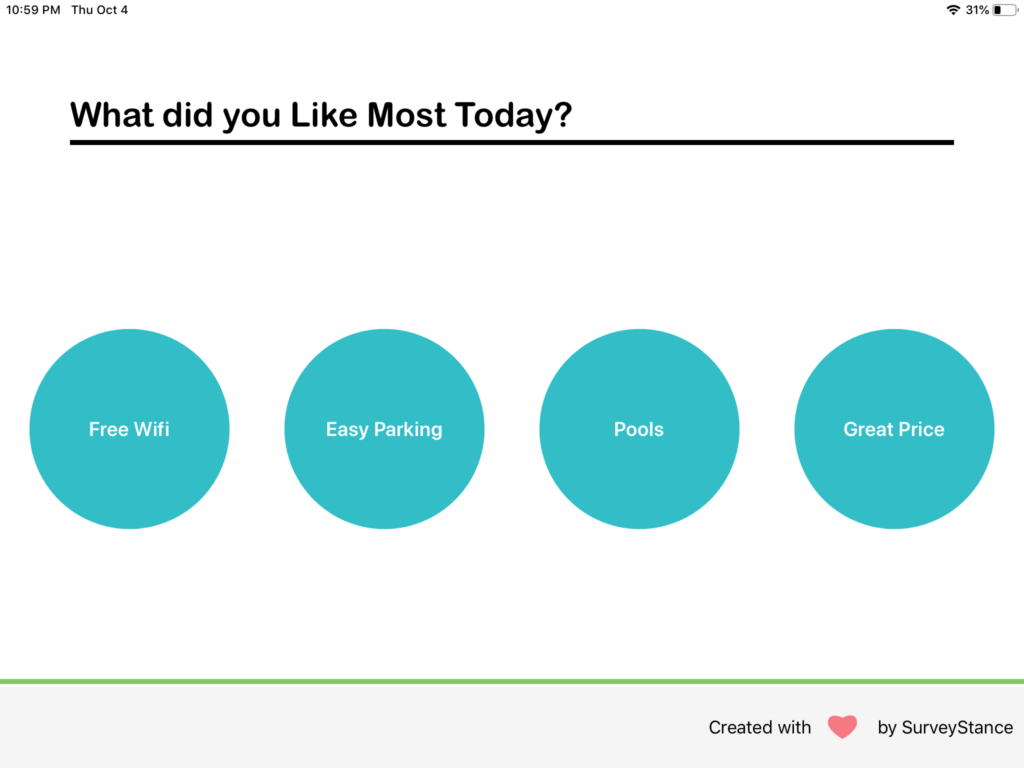 10:59 PM Thu Oct 4

31%

What did you Like Most Today?

Free Wifi

Easy Parking

Pools

Great Price

Created with by SurveyStance